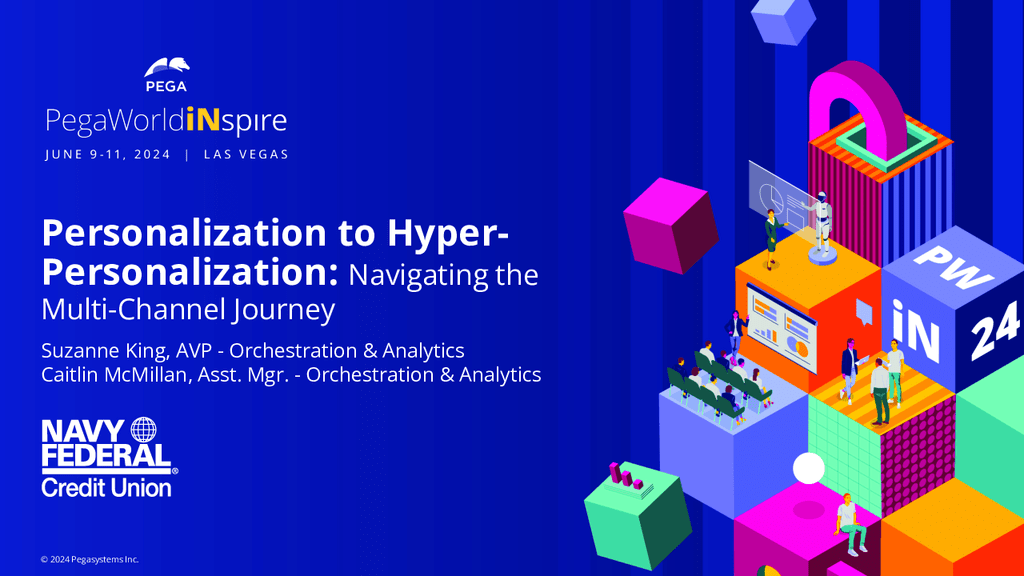 PEGA
PegaWorldiNspire
JUNE 9-11, 2024 | LAS VEGAS

Personalization to Hyper-Personalization: Navigating the Multi-Channel Journey

Suzanne King, AVP - Orchestration & Analytics
Caitlin McMillan, Asst. Mgr. - Orchestration & Analytics

NAVY FEDERAL Credit Union

PW iN 24

© 2024 Pegasystems Inc.